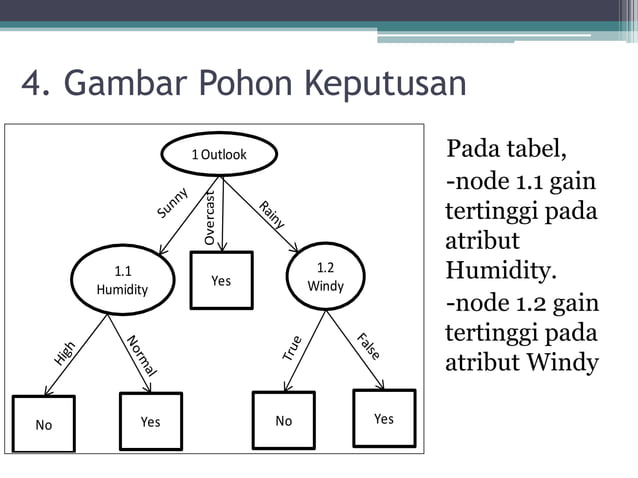 4. Gambar Pohon Keputusan

1 Outlook

Sunny

Overcast

Rainy

1.1 Humidity

Yes

1.2 Windy

High

Normal

True

False

No

Yes

No

Yes

Pada tabel,
-node 1.1 gain tertinggi pada atribut Humidity.
-node 1.2 gain tertinggi pada atribut Windy